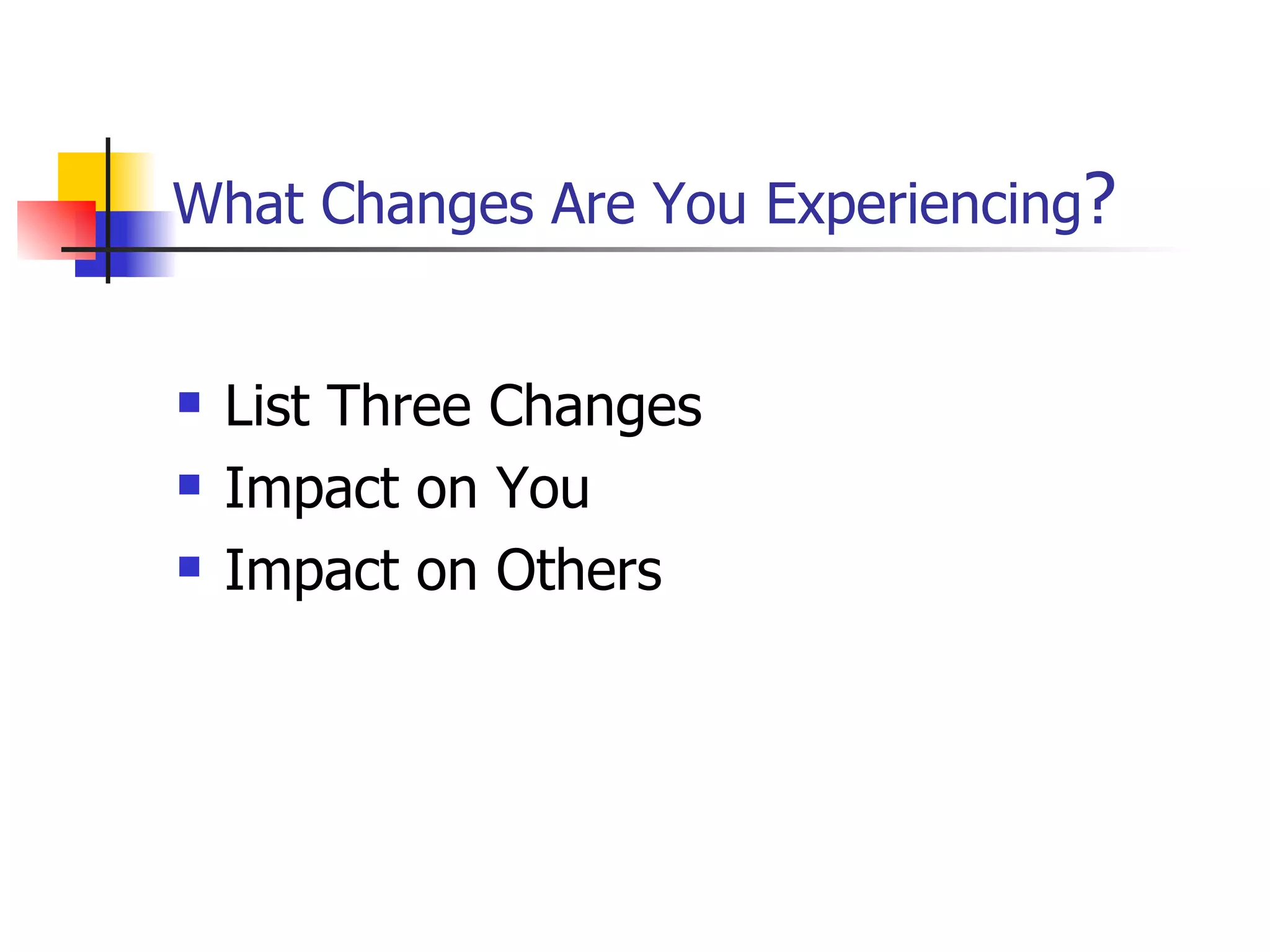 What Changes Are You Experiencing?

- List Three Changes
- Impact on You
- Impact on Others